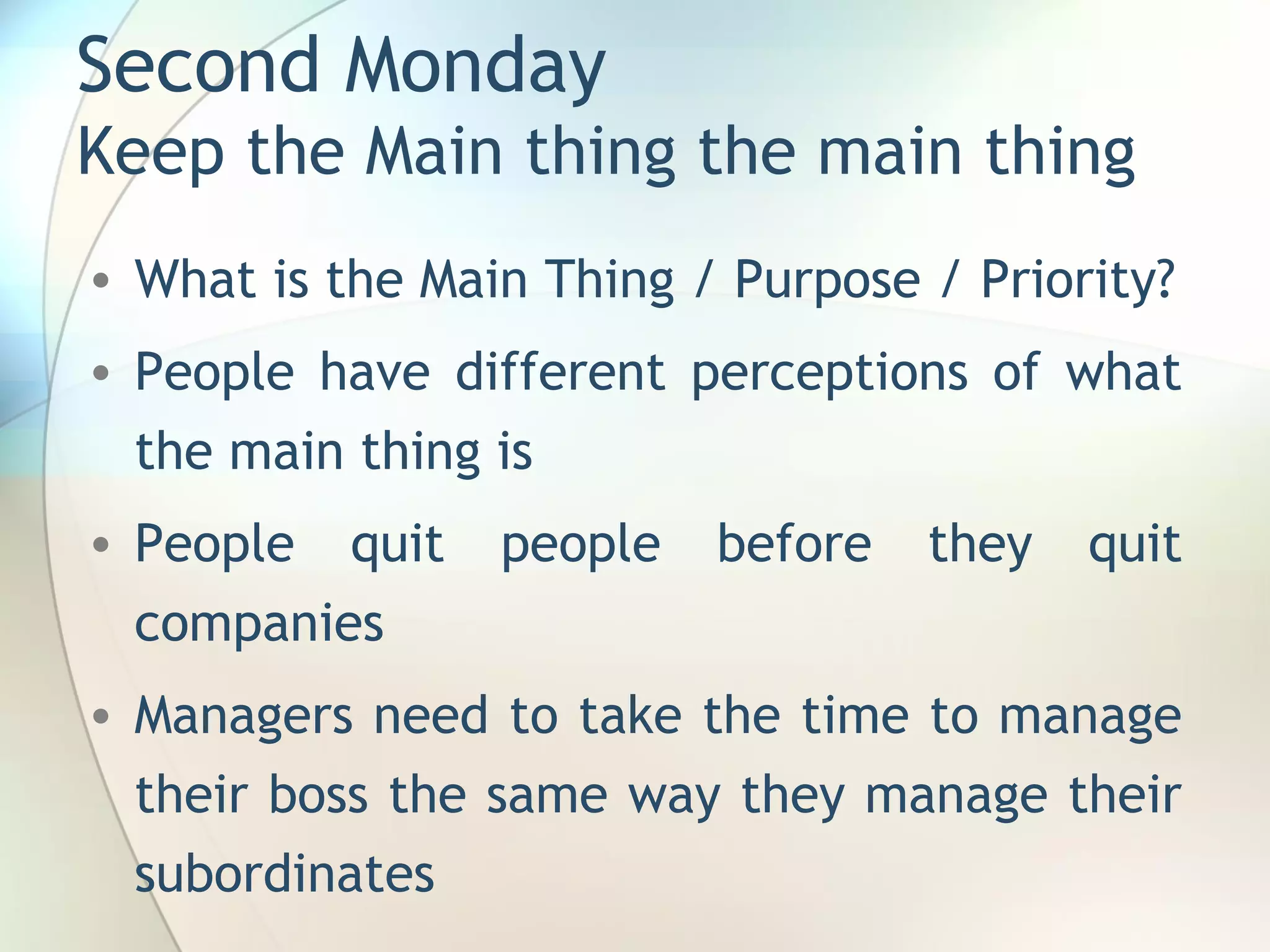 Second Monday
Keep the Main thing the main thing

• What is the Main Thing / Purpose / Priority?

• People have different perceptions of what the main thing is

• People quit people before they quit companies

• Managers need to take the time to manage their boss the same way they manage their subordinates